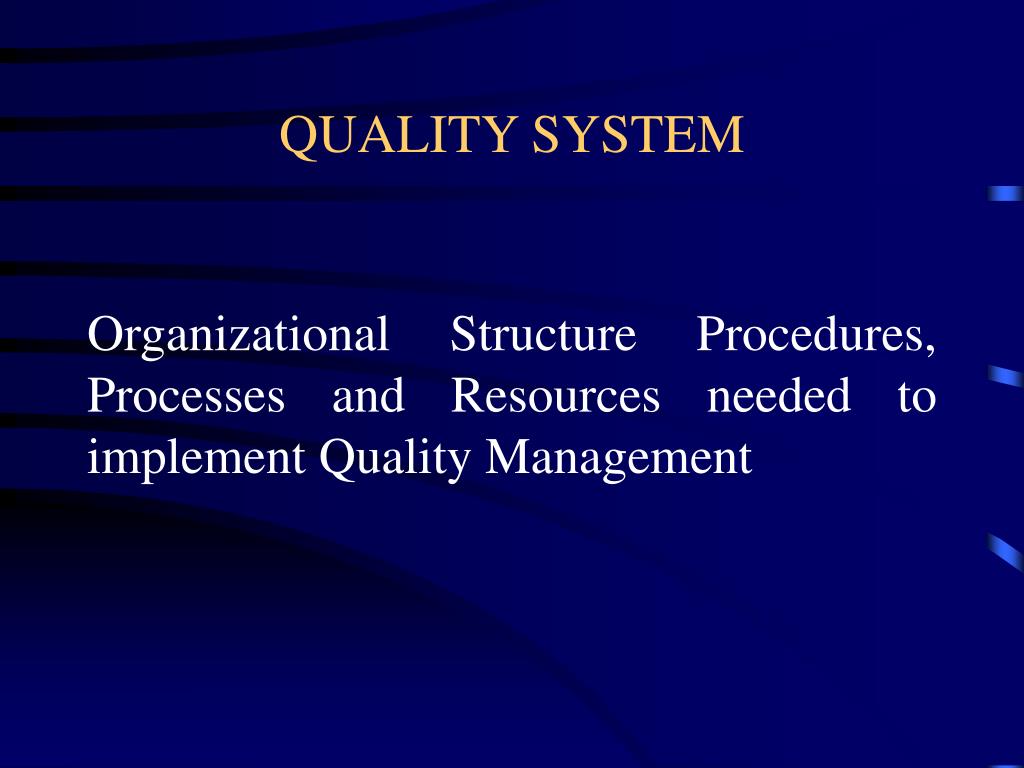 QUALITY SYSTEM

Organizational Structure Procedures, Processes and Resources needed to implement Quality Management